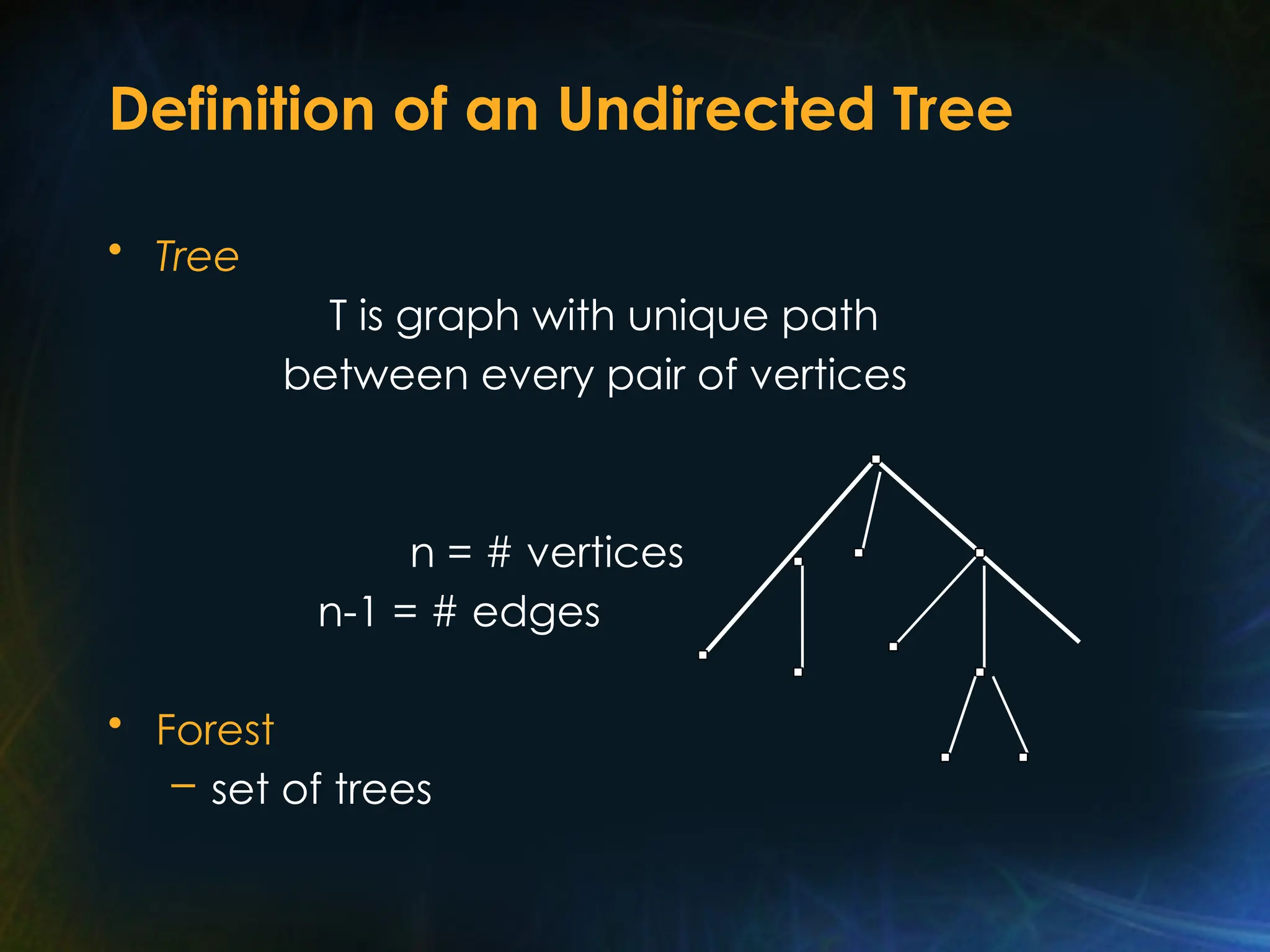 Definition of an Undirected Tree

• Tree

T is graph with unique path between every pair of vertices

n = # vertices
n-1 = # edges

• Forest
– set of trees